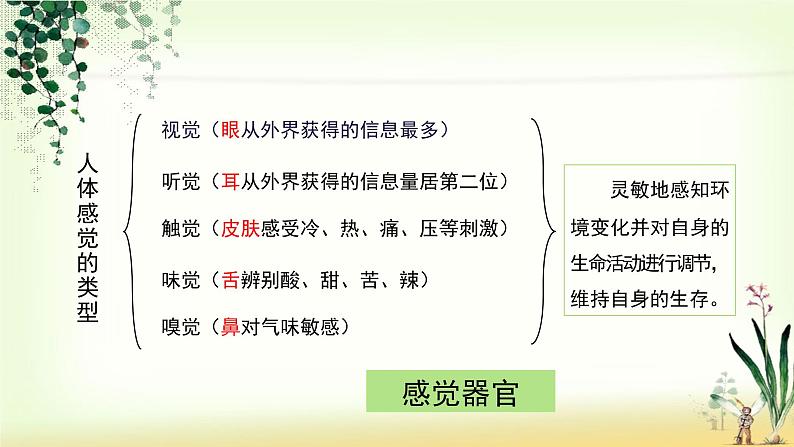 人体感觉的类型

视觉（眼从外界获得的信息最多）

听觉（耳从外界获得的信息量居第二位）

触觉（皮肤感受冷、热、痛、压等刺激）

味觉（舌辨别酸、甜、苦、辣）

嗅觉（鼻对气味敏感）

灵敏地感知环境变化并对自身的生命活动进行调节，维持自身的生存。

感觉器官